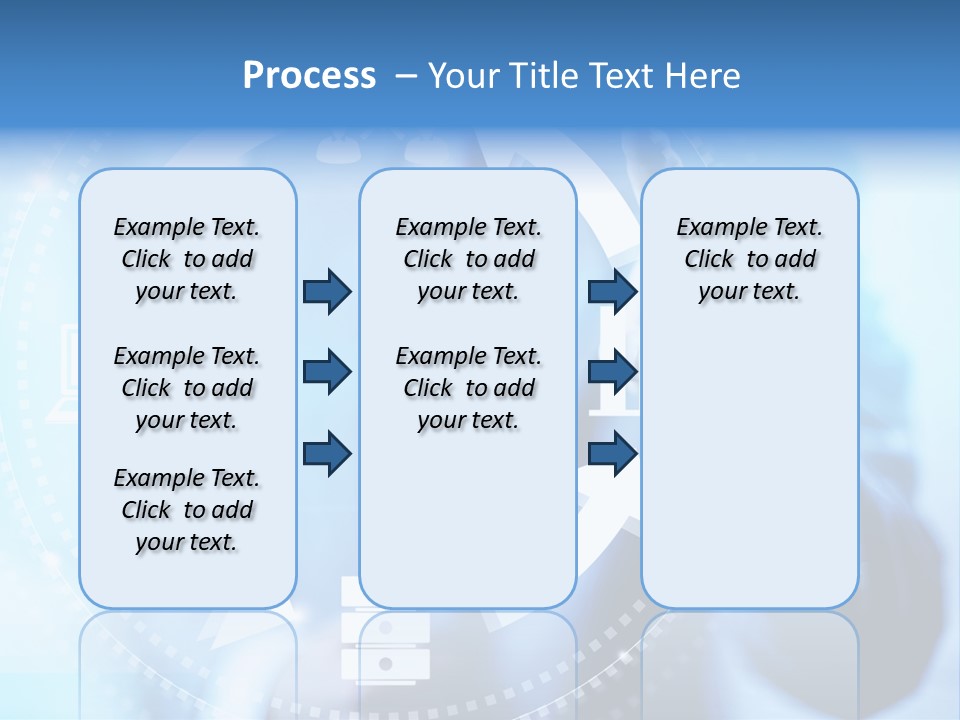 Process – Your Title Text Here

Example Text. Click to add your text.

Example Text. Click to add your text.

Example Text. Click to add your text.

Example Text. Click to add your text.

Example Text. Click to add your text.

Example Text. Click to add your text.